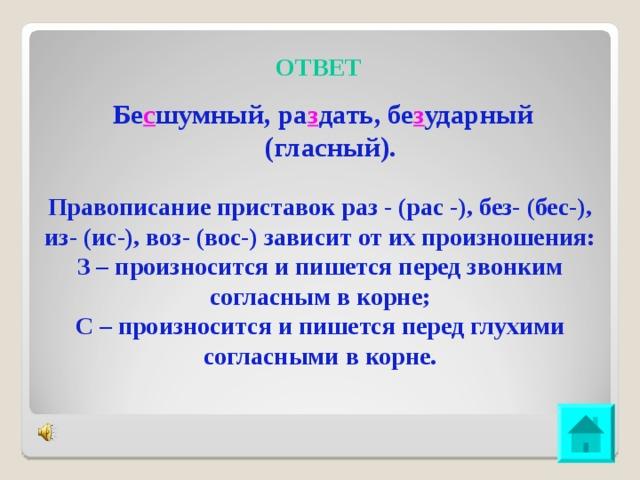 ОТВЕТ

Бесшумный, раздать, безударный (гласный).

Правописание приставок раз - (рас -), без- (бес-), из- (ис-), воз- (вос-) зависит от их произношения:
З – произносится и пишется перед звонким согласным в корне;
С – произносится и пишется перед глухими согласными в корне.